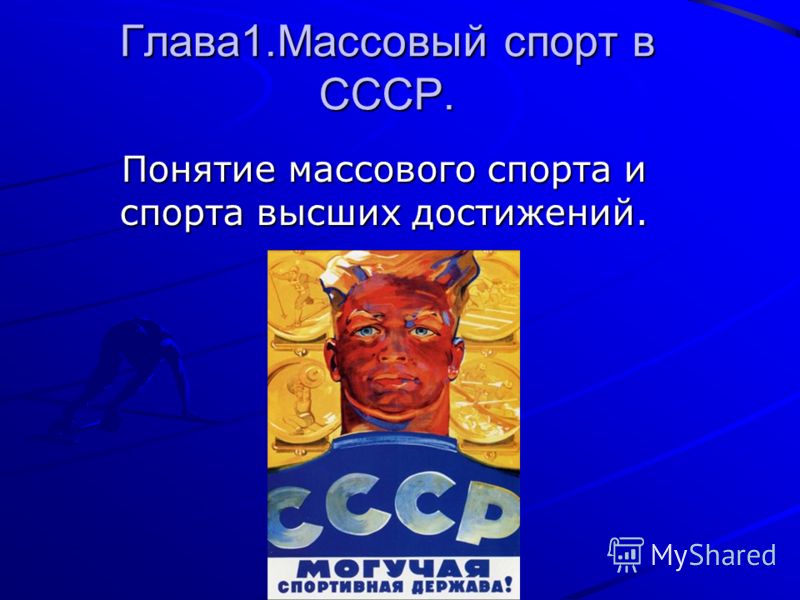 Глава1.Массовый спорт в СССР.

Понятие массового спорта и спорта высших достижений.

СССР

МОГУЧАЯ СПОРТИВНАЯ ДЕРЖАВА!

MyShared